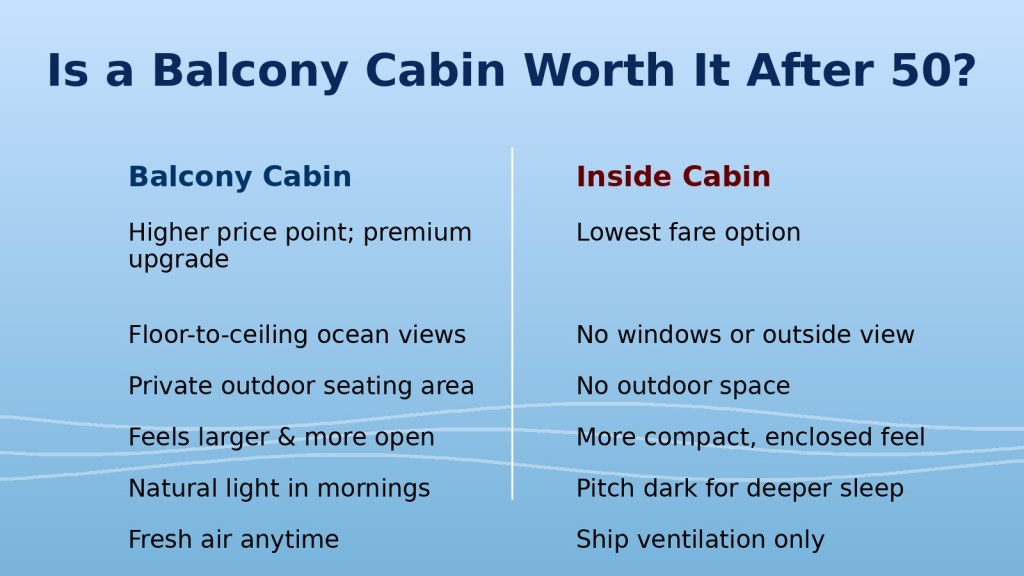 Is a Balcony Cabin Worth It After 50?

Balcony Cabin

Higher price point; premium upgrade

Floor-to-ceiling ocean views

Private outdoor seating area

Feels larger & more open

Natural light in mornings

Fresh air anytime

Inside Cabin

Lowest fare option

No windows or outside view

No outdoor space

More compact, enclosed feel

Pitch dark for deeper sleep

Ship ventilation only